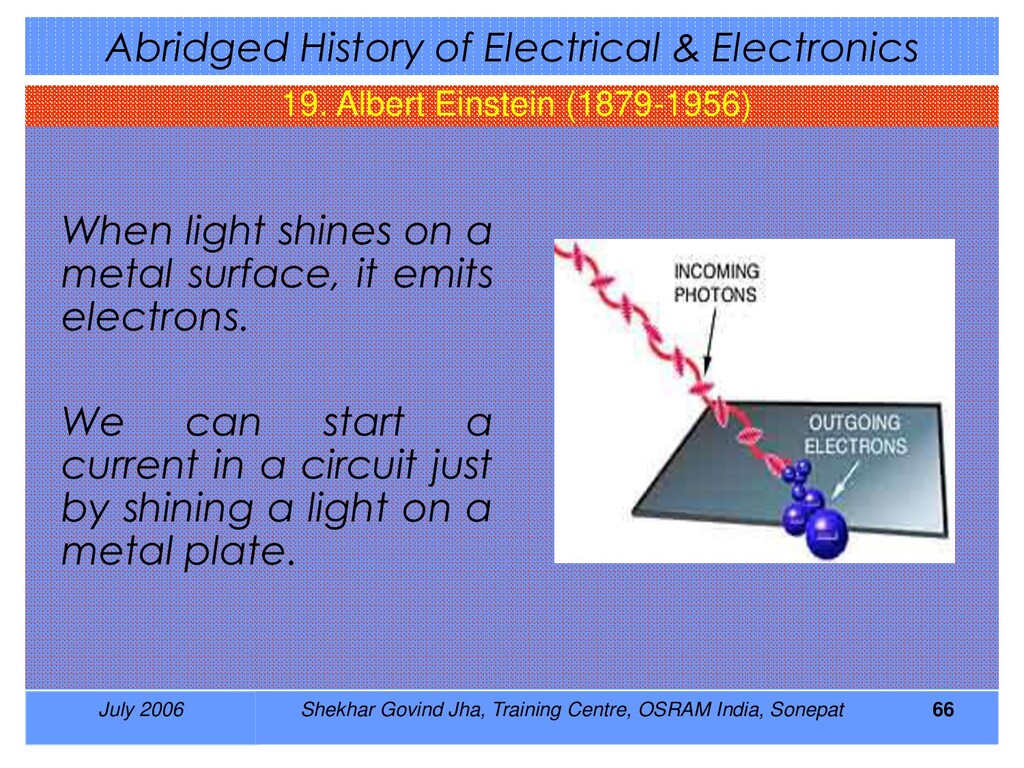 Abridged History of Electrical & Electronics

19. Albert Einstein (1879-1956)

When light shines on a metal surface, it emits electrons.

We can start a current in a circuit just by shining a light on a metal plate.

INCOMING PHOTONS

OUTGOING ELECTRONS

July 2006

Shekhar Govind Jha, Training Centre, OSRAM India, Sonepat

66